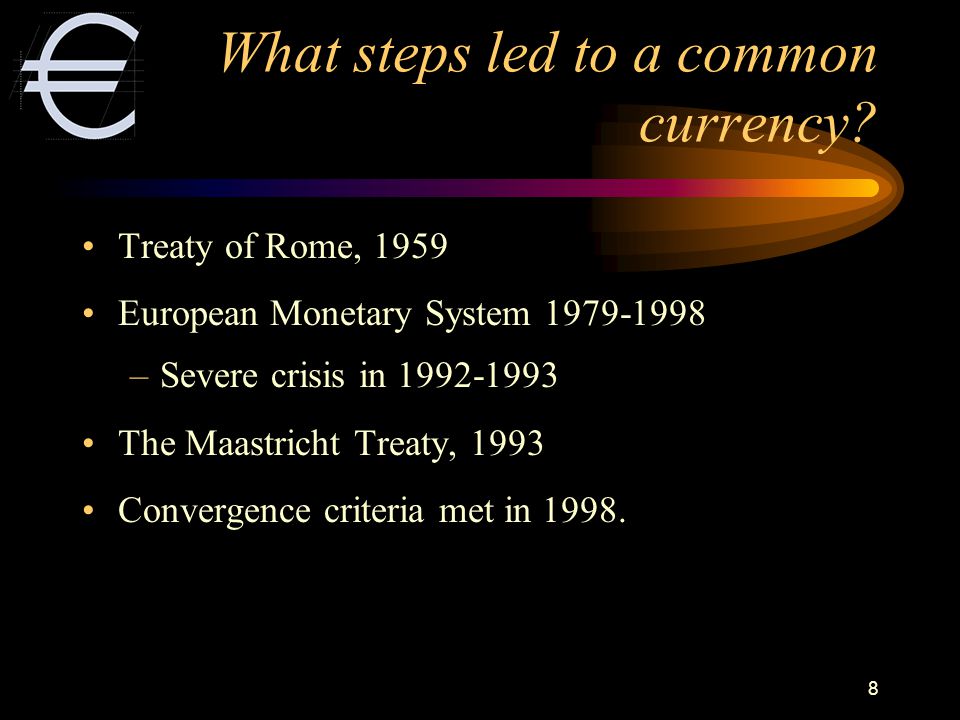 What steps led to a common currency?

• Treaty of Rome, 1959
• European Monetary System 1979-1998
– Severe crisis in 1992-1993
• The Maastricht Treaty, 1993
• Convergence criteria met in 1998.

8